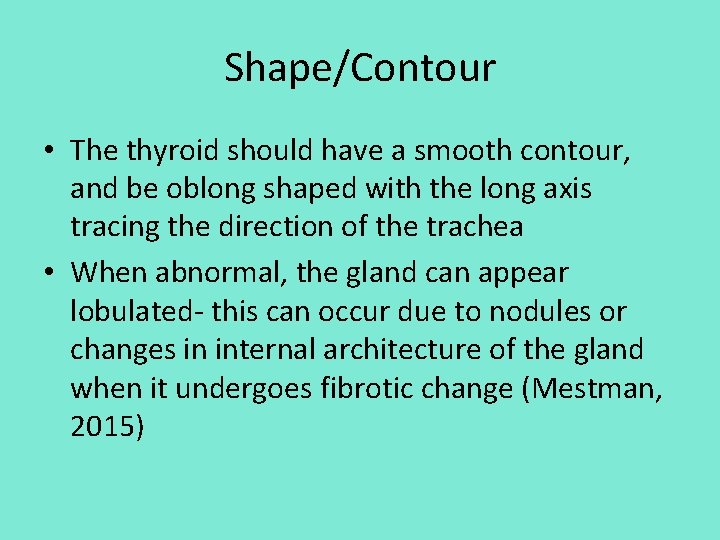 Shape/Contour

• The thyroid should have a smooth contour, and be oblong shaped with the long axis tracing the direction of the trachea

• When abnormal, the gland can appear lobulated- this can occur due to nodules or changes in internal architecture of the gland when it undergoes fibrotic change (Mestman, 2015)